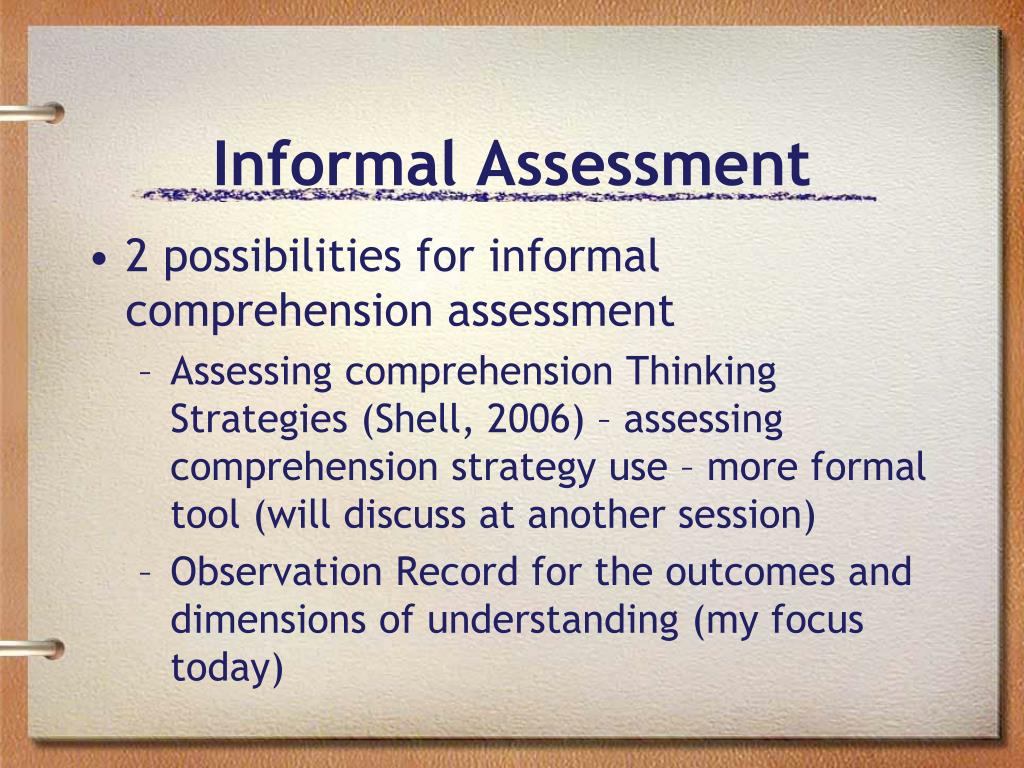 Informal Assessment

• 2 possibilities for informal comprehension assessment
– Assessing comprehension Thinking Strategies (Shell, 2006) – assessing comprehension strategy use – more formal tool (will discuss at another session)
– Observation Record for the outcomes and dimensions of understanding (my focus today)